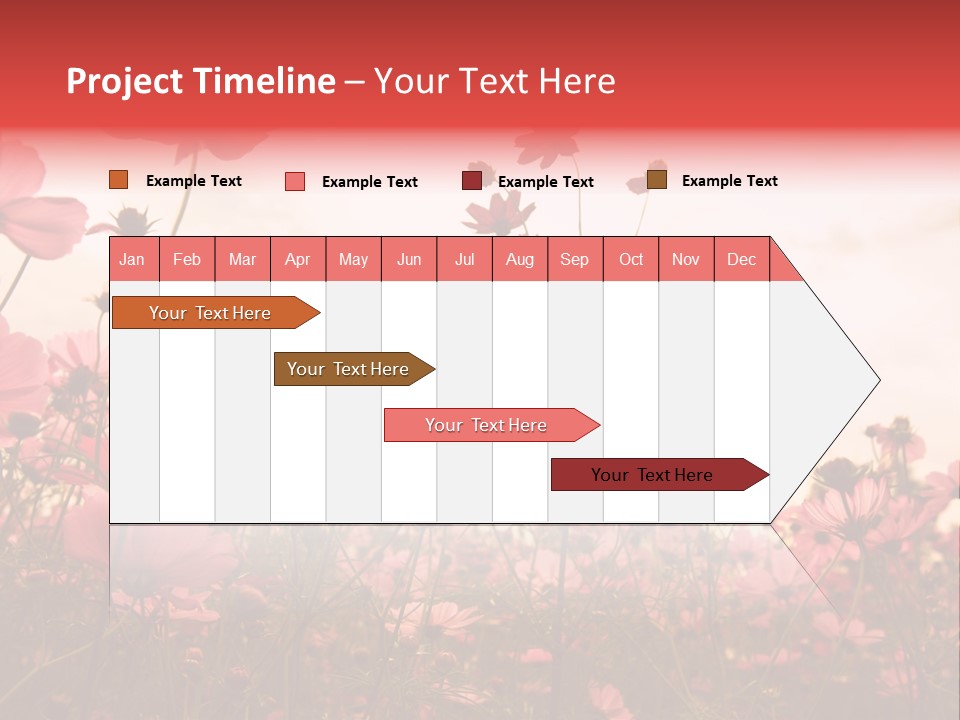 Project Timeline – Your Text Here

Example Text Example Text Example Text Example Text

| Jan | Feb | Mar | Apr | May | Jun | Jul | Aug | Sep | Oct | Nov | Dec |
|---|---|---|---|---|---|---|---|---|---|---|---|

Your Text Here

Your Text Here

Your Text Here

Your Text Here